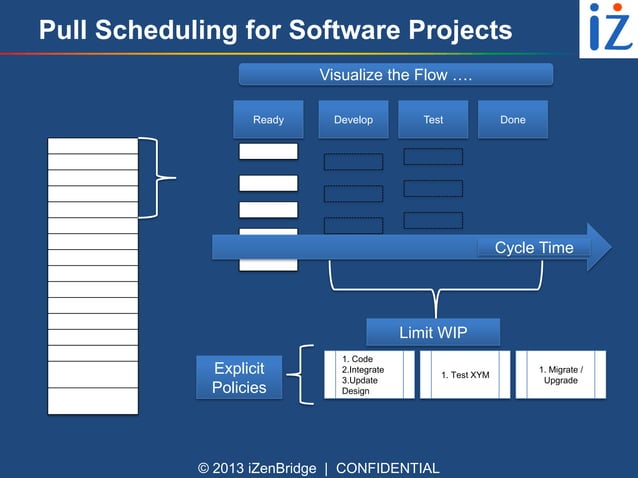 Pull Scheduling for Software Projects

iZ

Visualize the Flow ….

Ready

Develop

Test

Done

Cycle Time

Limit WIP

Explicit Policies

1. Code
2.Integrate
3.Update Design

1. Test XYM

1. Migrate / Upgrade

© 2013 iZenBridge | CONFIDENTIAL